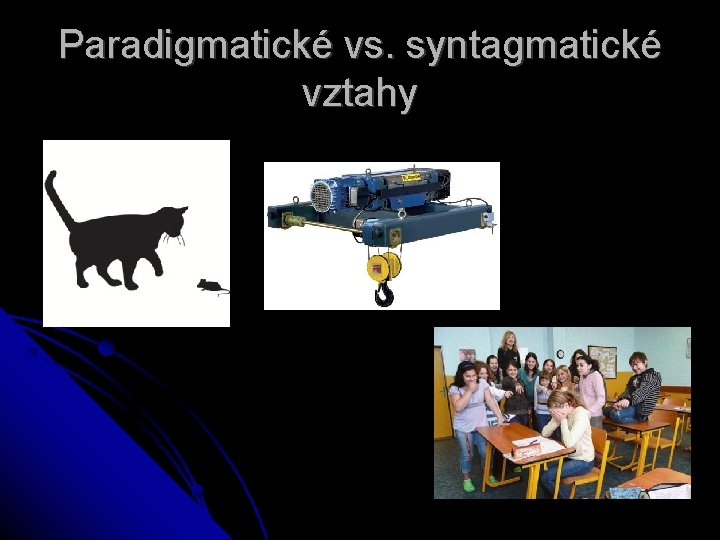 Paradigmatické vs. syntagmatické vztahy